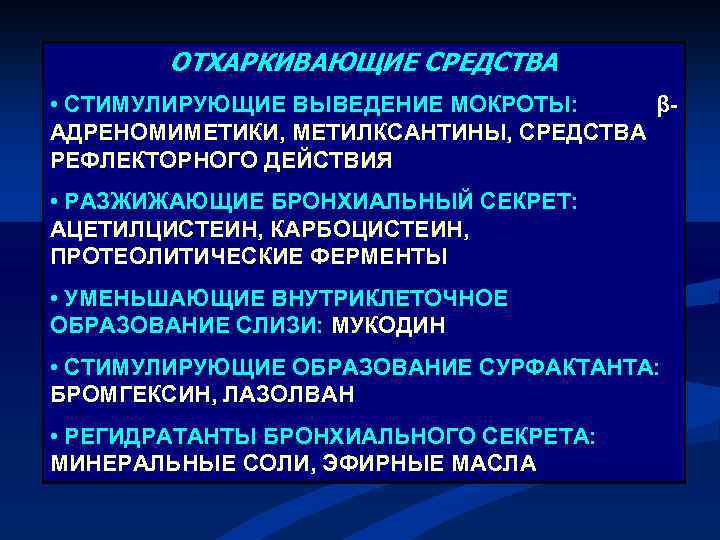 ОТХАРКИВАЮЩИЕ СРЕДСТВА

• СТИМУЛИРУЮЩИЕ ВЫВЕДЕНИЕ МОКРОТЫ: β-АДРЕНОМИМЕТИКИ, МЕТИЛКСАНТИНЫ, СРЕДСТВА РЕФЛЕКТОРНОГО ДЕЙСТВИЯ

• РАЗЖИЖАЮЩИЕ БРОНХИАЛЬНЫЙ СЕКРЕТ: АЦЕТИЛЦИСТЕИН, КАРБОЦИСТЕИН, ПРОТЕОЛИТИЧЕСКИЕ ФЕРМЕНТЫ

• УМЕНЬШАЮЩИЕ ВНУТРИКЛЕТОЧНОЕ ОБРАЗОВАНИЕ СЛИЗИ: МУКОДИН

• СТИМУЛИРУЮЩИЕ ОБРАЗОВАНИЕ СУРФАКТАНТА: БРОМГЕКСИН, ЛАЗОЛВАН

• РЕГИДРАТАНТЫ БРОНХИАЛЬНОГО СЕКРЕТА: МИНЕРАЛЬНЫЕ СОЛИ, ЭФИРНЫЕ МАСЛА